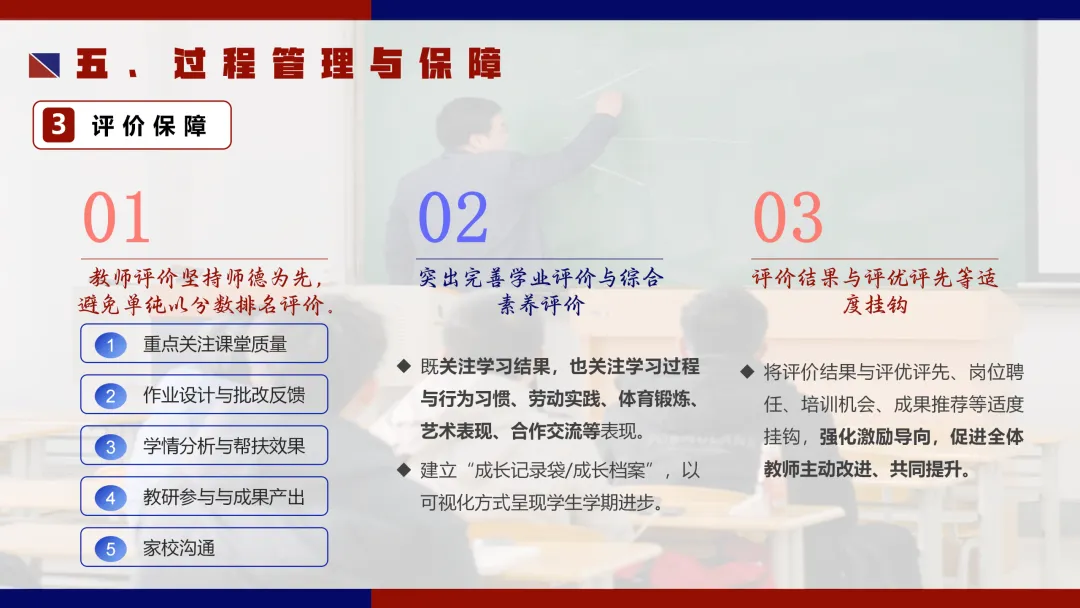 五、过程管理与保障

3 评价保障

01

教师评价坚持师德为先，避免单纯以分数排名评价。

1 重点关注课堂质量

2 作业设计与批改反馈

3 学情分析与帮扶效果

4 教研参与与成果产出

5 家校沟通

02

突出完善学业评价与综合素养评价

◆ 既关注学习结果，也关注学习过程与行为习惯、劳动实践、体育锻炼、艺术表现、合作交流等表现。

◆ 建立“成长记录袋/成长档案”，以可视化方式呈现学生学期进步。

03

评价结果与评优评先等适度挂钩

◆ 将评价结果与评优评先、岗位聘任、培训机会、成果推荐等适度挂钩，强化激励导向，促进全体教师主动改进、共同提升。